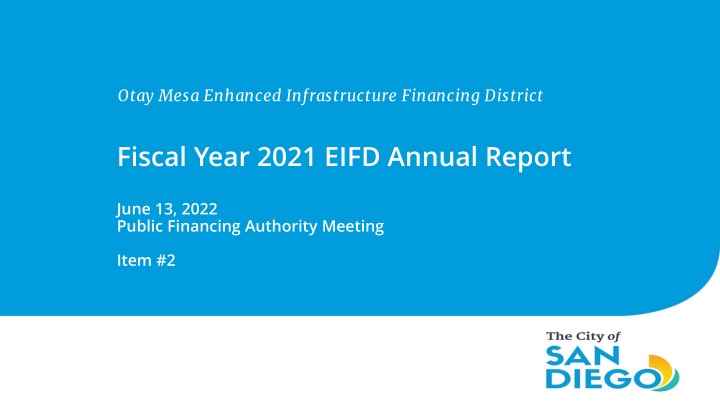 Otay Mesa Enhanced Infrastructure Financing District

Fiscal Year 2021 EIFD Annual Report

June 13, 2022
Public Financing Authority Meeting

Item #2

The City of
SAN
DIEGO